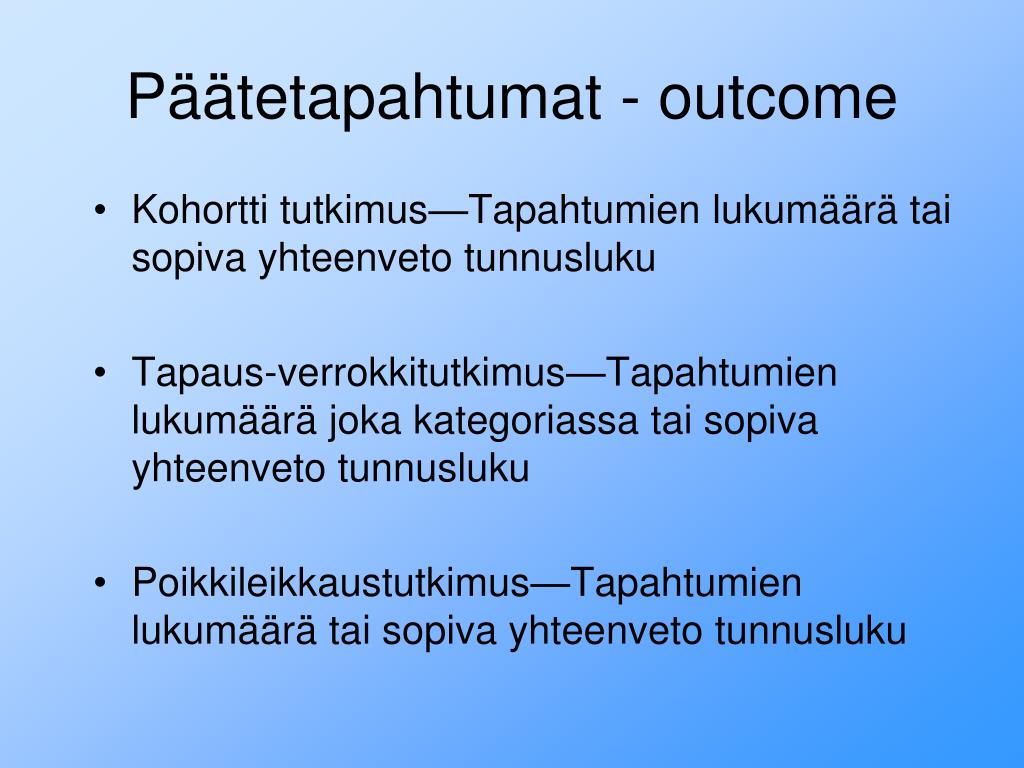 Päätetapahtumat - outcome

• Kohortti tutkimus—Tapahtumien lukumäärä tai sopiva yhteenveto tunnusluku

• Tapaus-verrokkitutkimus—Tapahtumien lukumäärä joka kategoriassa tai sopiva yhteenveto tunnusluku

• Poikkileikkaustutkimus—Tapahtumien lukumäärä tai sopiva yhteenveto tunnusluku